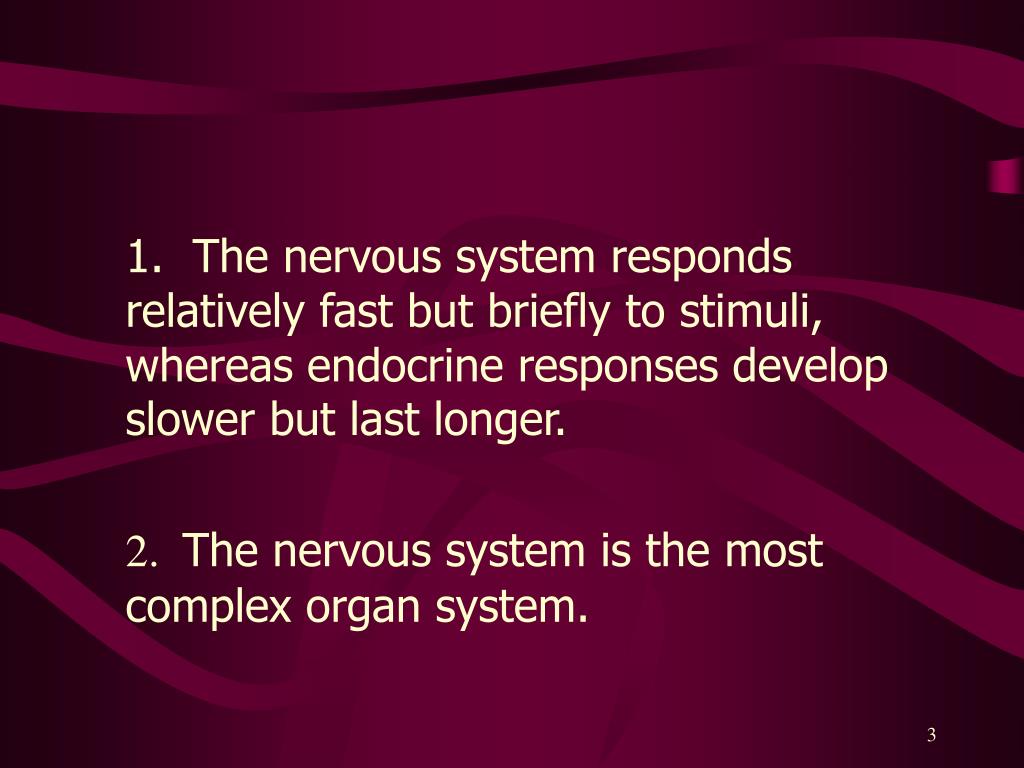 1. The nervous system responds relatively fast but briefly to stimuli, whereas endocrine responses develop slower but last longer.

2. The nervous system is the most complex organ system.

3